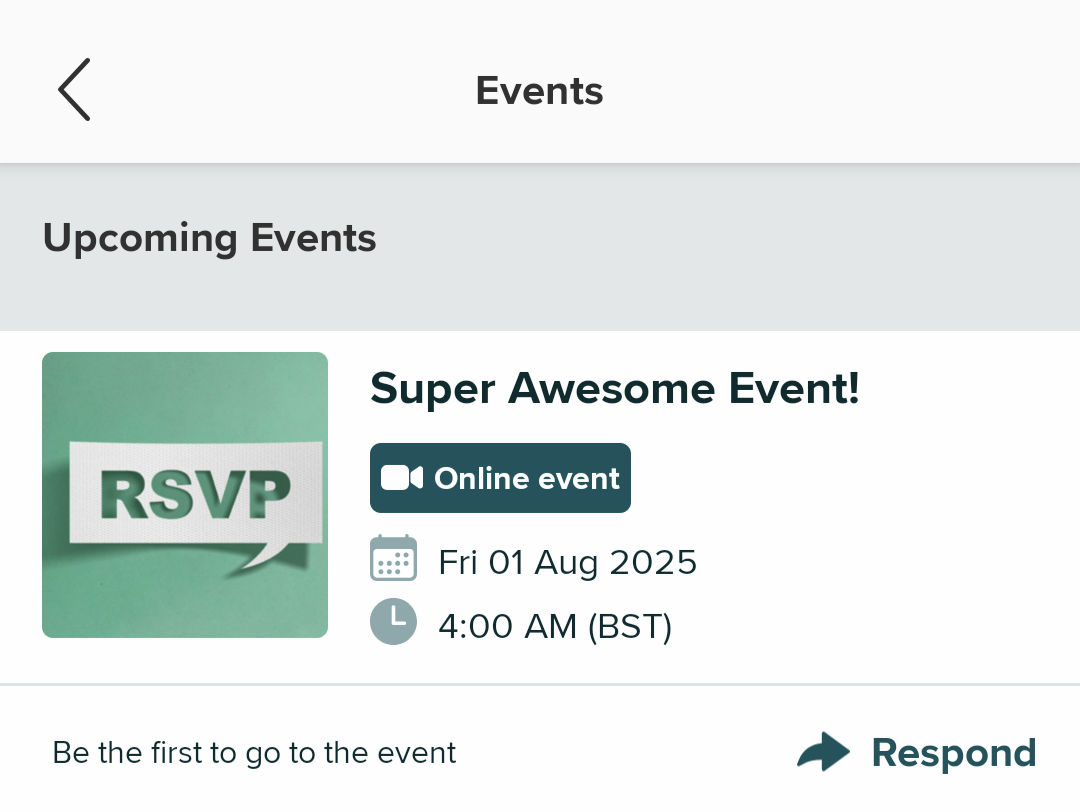 Events

Upcoming Events

RSVP

Super Awesome Event!

Online event

Fri 01 Aug 2025

4:00 AM (BST)

Be the first to go to the event

Respond